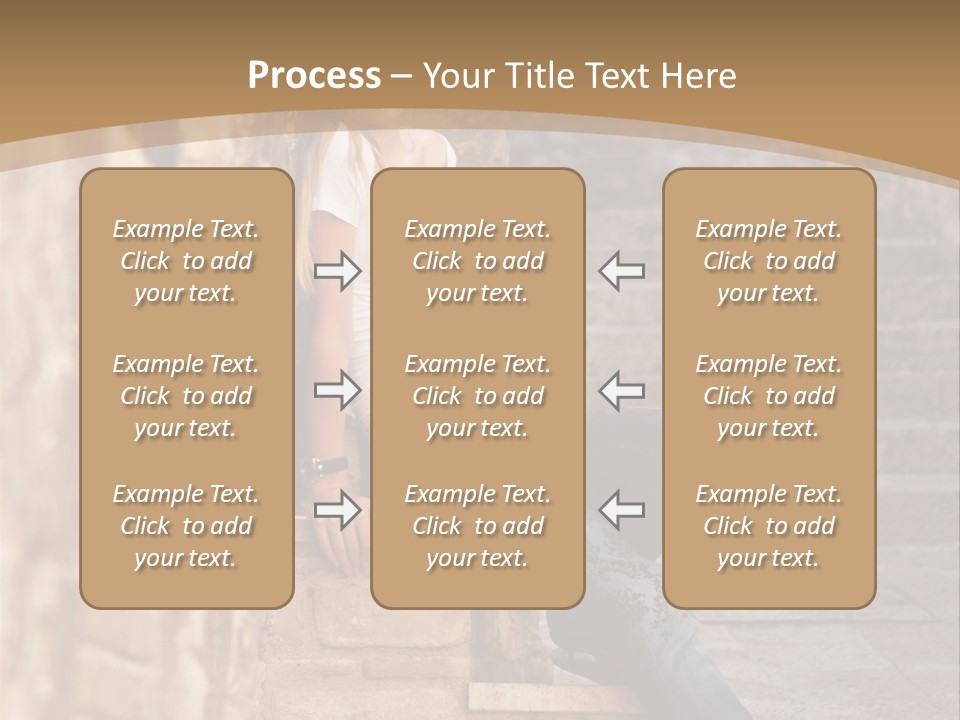 Process – Your Title Text Here

Example Text. Click to add your text.

Example Text. Click to add your text.

Example Text. Click to add your text.

Example Text. Click to add your text.

Example Text. Click to add your text.

Example Text. Click to add your text.

Example Text. Click to add your text.

Example Text. Click to add your text.

Example Text. Click to add your text.